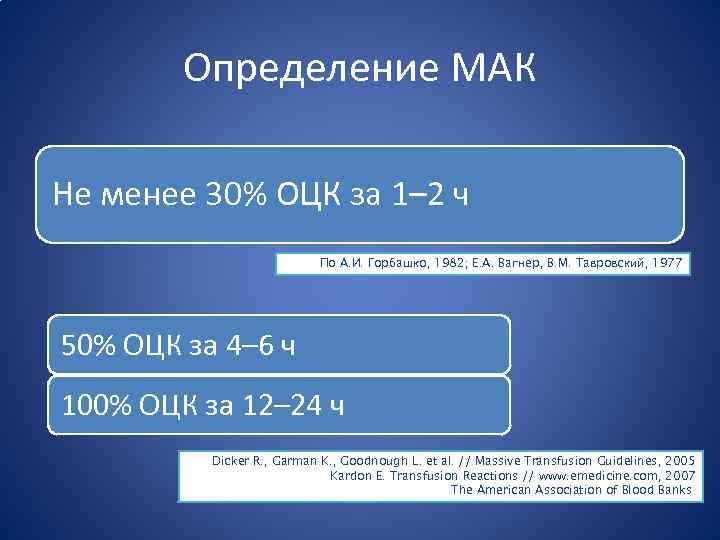 Определение МАК

Не менее 30% ОЦК за 1–2 ч

По А.И. Горбашко, 1982; Е.А. Вагнер, В.М. Тавровский, 1977

50% ОЦК за 4–6 ч

100% ОЦК за 12–24 ч

Dicker R., Garman K., Goodnough L. et al. // Massive Transfusion Guidelines, 2005
Kardon E. Transfusion Reactions // www.emedicine.com, 2007
The American Association of Blood Banks